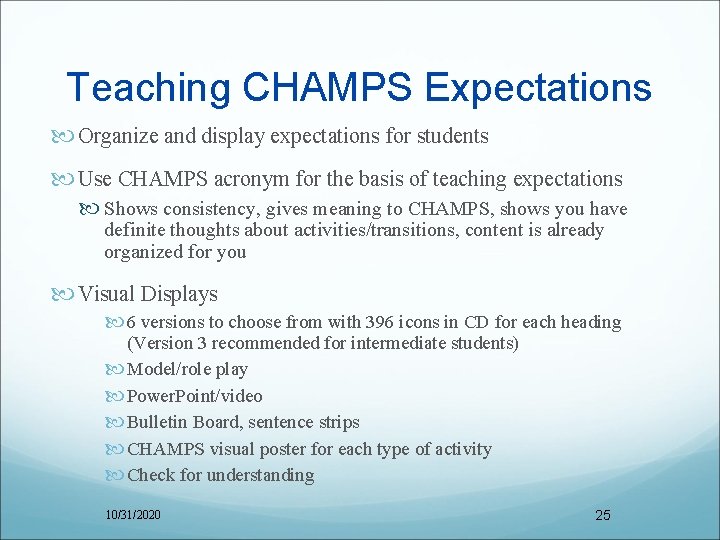 Teaching CHAMPS Expectations

Organize and display expectations for students

Use CHAMPS acronym for the basis of teaching expectations

Shows consistency, gives meaning to CHAMPS, shows you have definite thoughts about activities/transitions, content is already organized for you

Visual Displays

6 versions to choose from with 396 icons in CD for each heading (Version 3 recommended for intermediate students)

Model/role play

PowerPoint/video

Bulletin Board, sentence strips

CHAMPS visual poster for each type of activity

Check for understanding

10/31/2020

25